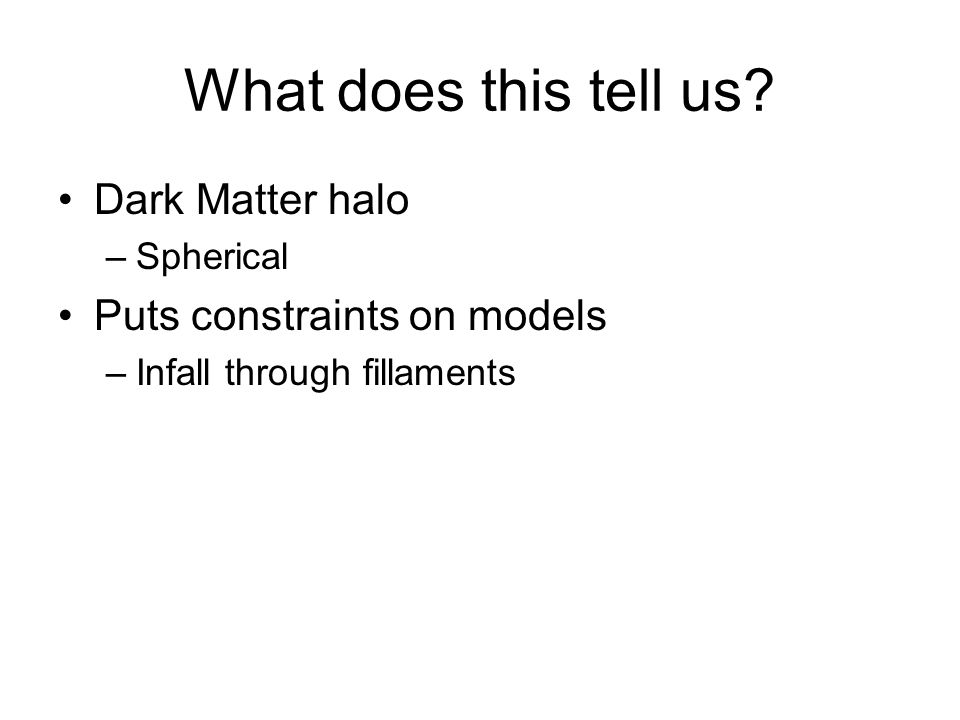 What does this tell us?

• Dark Matter halo
– Spherical
• Puts constraints on models
– Infall through fillaments